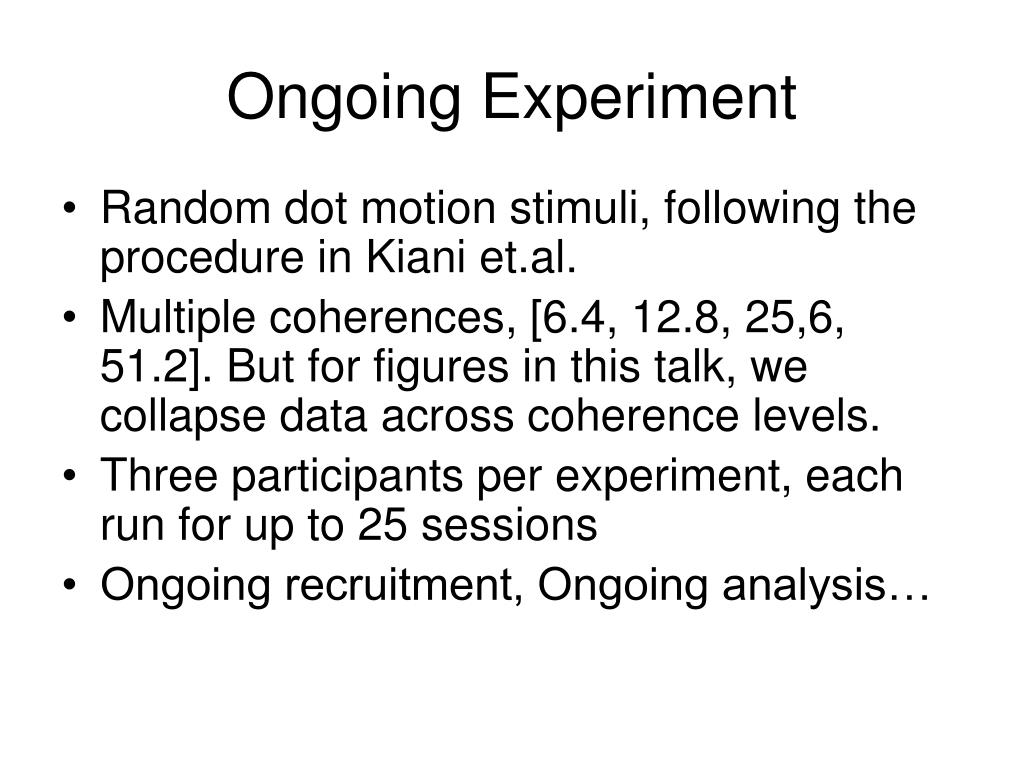 Ongoing Experiment

• Random dot motion stimuli, following the procedure in Kiani et.al.
• Multiple coherences, [6.4, 12.8, 25,6, 51.2]. But for figures in this talk, we collapse data across coherence levels.
• Three participants per experiment, each run for up to 25 sessions
• Ongoing recruitment, Ongoing analysis…